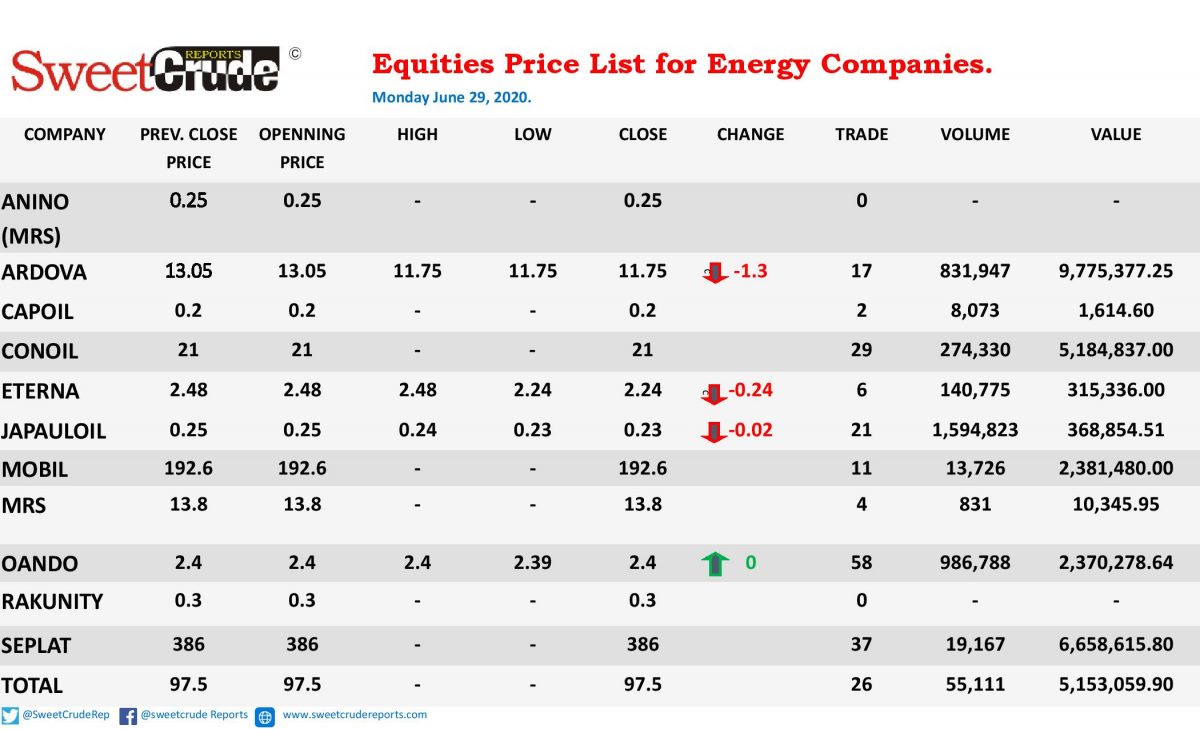 SweetCrude REPORTS ©

Equities Price List for Energy Companies.

Monday June 29, 2020.

| COMPANY | PREV. CLOSE PRICE | OPENNING PRICE | HIGH | LOW | CLOSE | CHANGE | TRADE | VOLUME | VALUE |
|---|---|---|---|---|---|---|---|---|---|
| ANINO (MRS) | 0.25 | 0.25 | - | - | 0.25 | | 0 | - | - |
| ARDOVA | 13.05 | 13.05 | 11.75 | 11.75 | 11.75 | -1.3 | 17 | 831,947 | 9,775,377.25 |
| CAPOIL | 0.2 | 0.2 | - | - | 0.2 | | 2 | 8,073 | 1,614.60 |
| CONOIL | 21 | 21 | - | - | 21 | | 29 | 274,330 | 5,184,837.00 |
| ETERNA | 2.48 | 2.48 | 2.48 | 2.24 | 2.24 | -0.24 | 6 | 140,775 | 315,336.00 |
| JAPAULOIL | 0.25 | 0.25 | 0.24 | 0.23 | 0.23 | -0.02 | 21 | 1,594,823 | 368,854.51 |
| MOBIL | 192.6 | 192.6 | - | - | 192.6 | | 11 | 13,726 | 2,381,480.00 |
| MRS | 13.8 | 13.8 | - | - | 13.8 | | 4 | 831 | 10,345.95 |
| OANDO | 2.4 | 2.4 | 2.4 | 2.39 | 2.4 | 0 | 58 | 986,788 | 2,370,278.64 |
| RAKUNITY | 0.3 | 0.3 | - | - | 0.3 | | 0 | - | - |
| SEPLAT | 386 | 386 | - | - | 386 | | 37 | 19,167 | 6,658,615.80 |
| TOTAL | 97.5 | 97.5 | - | - | 97.5 | | 26 | 55,111 | 5,153,059.90 |

@SweetCrudeRep @sweetcrude Reports www.sweetcrudereports.com